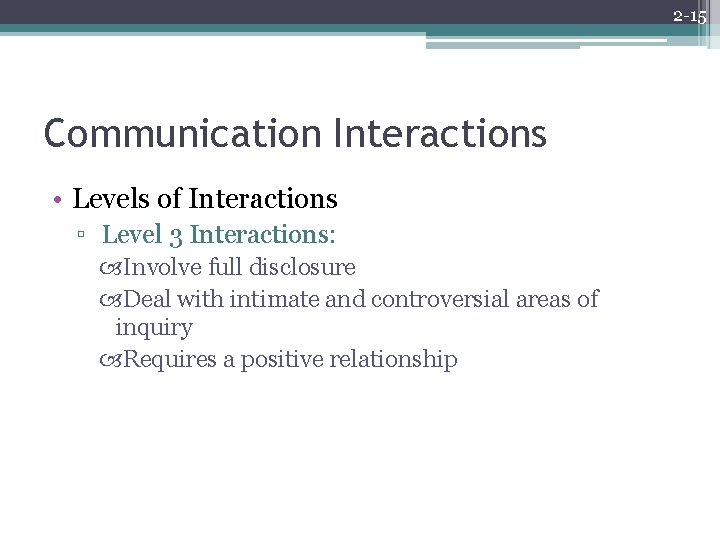 2-15

Communication Interactions

• Levels of Interactions
▫ Level 3 Interactions:
Involve full disclosure
Deal with intimate and controversial areas of inquiry
Requires a positive relationship